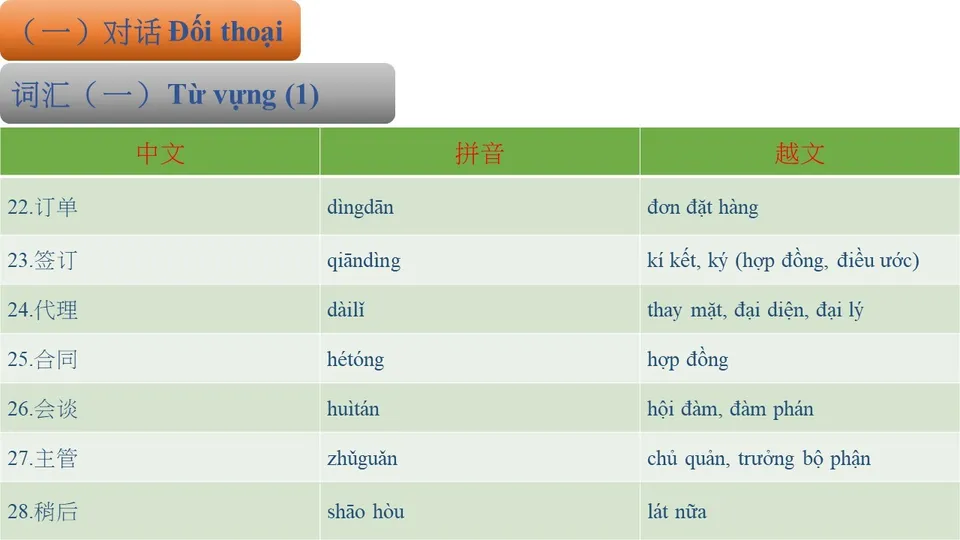 （一）对话 Đối thoại

词汇（一）Từ vựng (1)

| 中文 | 拼音 | 越文 |
|---|---|---|
| 22.订单 | dìngdān | đơn đặt hàng |
| 23.签订 | qiāndìng | kí kết, ký (hợp đồng, điều ước) |
| 24.代理 | dàilǐ | thay mặt, đại diện, đại lý |
| 25.合同 | hétóng | hợp đồng |
| 26.会谈 | huìtán | hội đàm, đàm phán |
| 27.主管 | zhǔguǎn | chủ quản, trưởng bộ phận |
| 28.稍后 | shāo hòu | lát nữa |